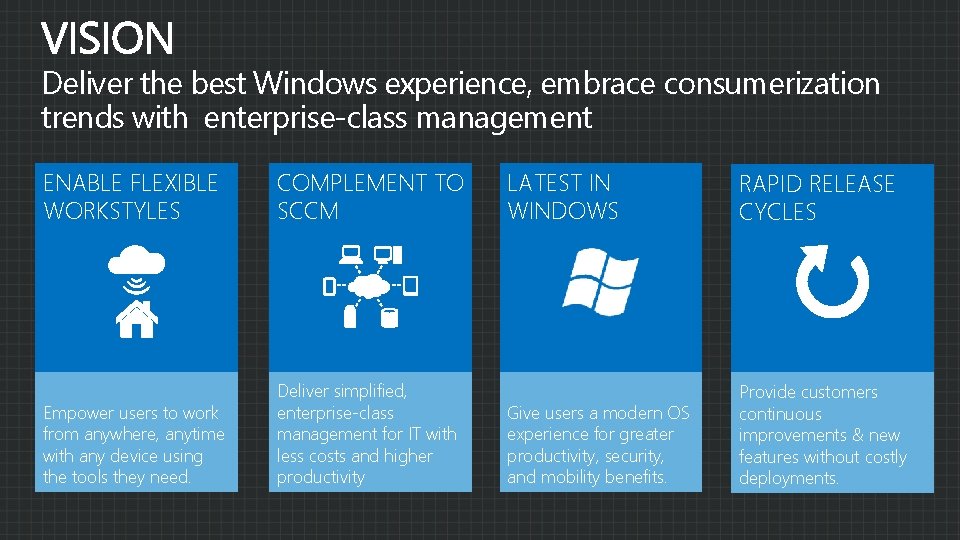 VISION
Deliver the best Windows experience, embrace consumerization trends with enterprise-class management

ENABLE FLEXIBLE WORKSTYLES

Empower users to work from anywhere, anytime with any device using the tools they need.

COMPLEMENT TO SCCM

Deliver simplified, enterprise-class management for IT with less costs and higher productivity

LATEST IN WINDOWS

Give users a modern OS experience for greater productivity, security, and mobility benefits.

RAPID RELEASE CYCLES

Provide customers continuous improvements & new features without costly deployments.